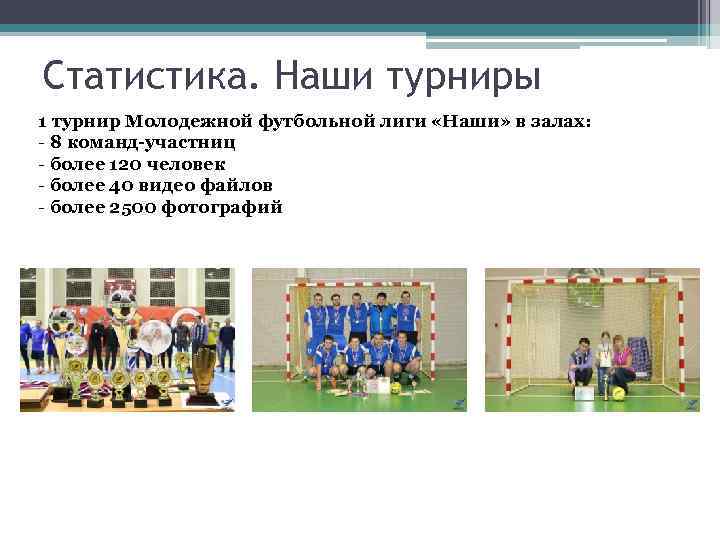 Статистика. Наши турниры

1 турнир Молодежной футбольной лиги «Наши» в залах:
- 8 команд-участниц
- более 120 человек
- более 40 видео файлов
- более 2500 фотографий